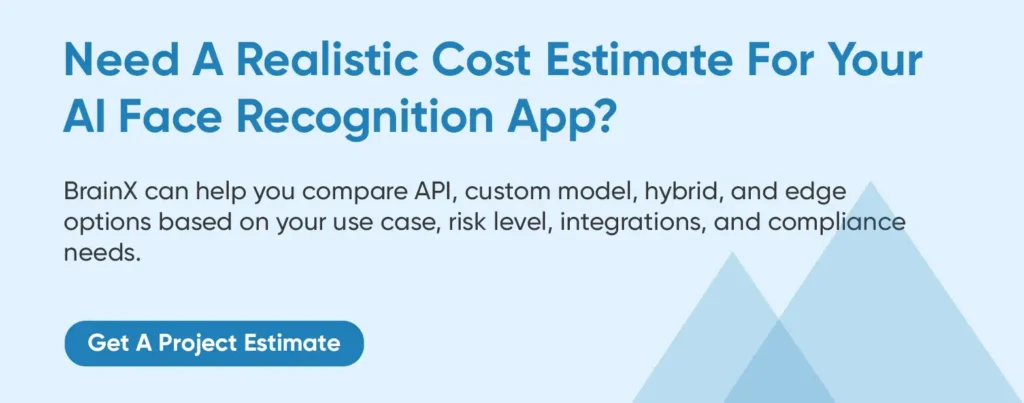 Need A Realistic Cost Estimate For Your AI Face Recognition App?

BrainX can help you compare API, custom model, hybrid, and edge options based on your use case, risk level, integrations, and compliance needs.

Get A Project Estimate